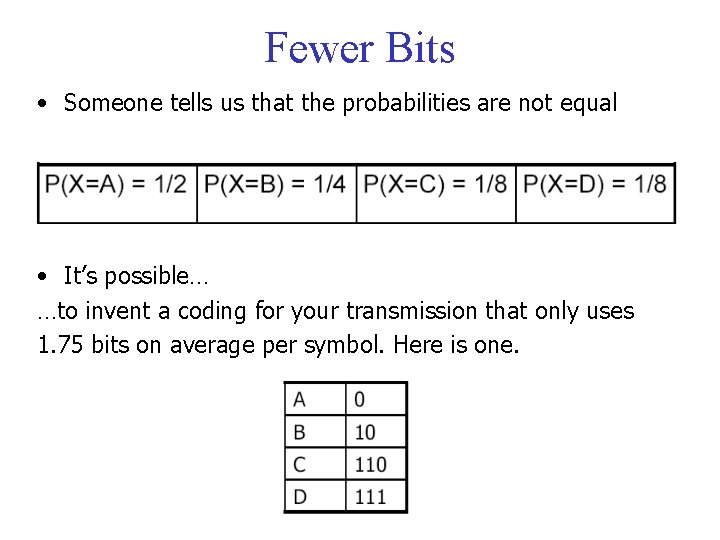 Fewer Bits

• Someone tells us that the probabilities are not equal

| P(X=A) = 1/2 | P(X=B) = 1/4 | P(X=C) = 1/8 | P(X=D) = 1/8 |
|---|---|---|---|

• It's possible…
…to invent a coding for your transmission that only uses 1.75 bits on average per symbol. Here is one.

| A | 0 |
|---|---|
| B | 10 |
| C | 110 |
| D | 111 |